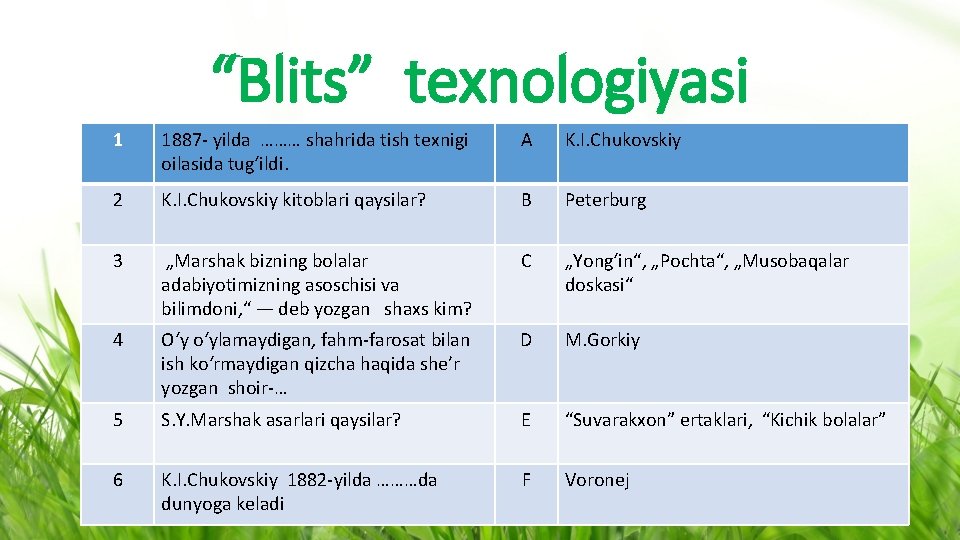 “Blits” texnologiyasi

| 1 | 1887- yilda ……… shahrida tish texnigi oilasida tug’ildi. | A | K.I.Chukovskiy |
|---|---|---|---|
| 2 | K.I.Chukovskiy kitoblari qaysilar? | B | Peterburg |
| 3 | „Marshak bizning bolalar adabiyotimizning asoschisi va bilimdoni,“ — deb yozgan shaxs kim? | C | „Yong’in“, „Pochta“, „Musobaqalar doskasi“ |
| 4 | O’y o’ylamaydigan, fahm-farosat bilan ish ko’rmaydigan qizcha haqida she’r yozgan shoir-… | D | M.Gorkiy |
| 5 | S.Y.Marshak asarlari qaysilar? | E | “Suvarakxon” ertaklari, “Kichik bolalar” |
| 6 | K.I.Chukovskiy 1882-yilda ………da dunyoga keladi | F | Voronej |